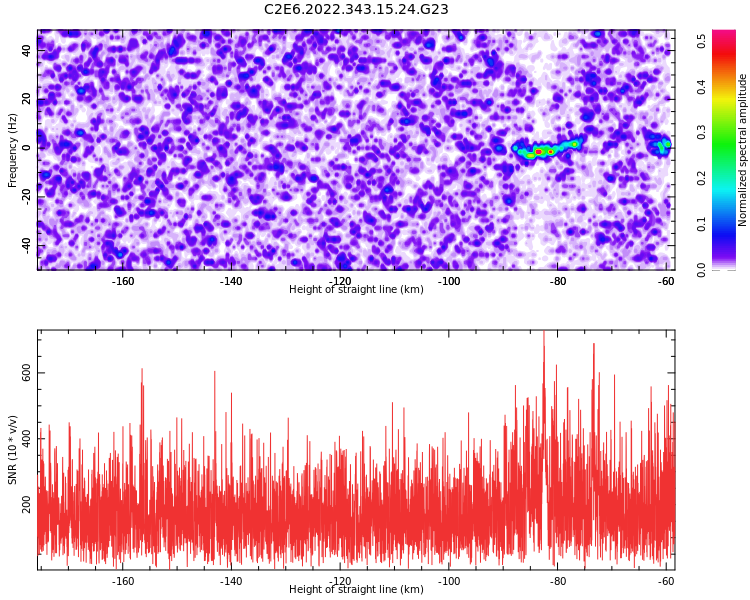 C2E6.2022.343.15.24.G23

Frequency (Hz)
40
20
0
-20
-40

-160
-140
-120
-100
-80
-60
Height of straight line (km)

Normalized spectral amplitude
0.0
0.1
0.2
0.3
0.4
0.5

SNR (10 * v/v)
600
400
200

-160
-140
-120
-100
-80
-60
Height of straight line (km)